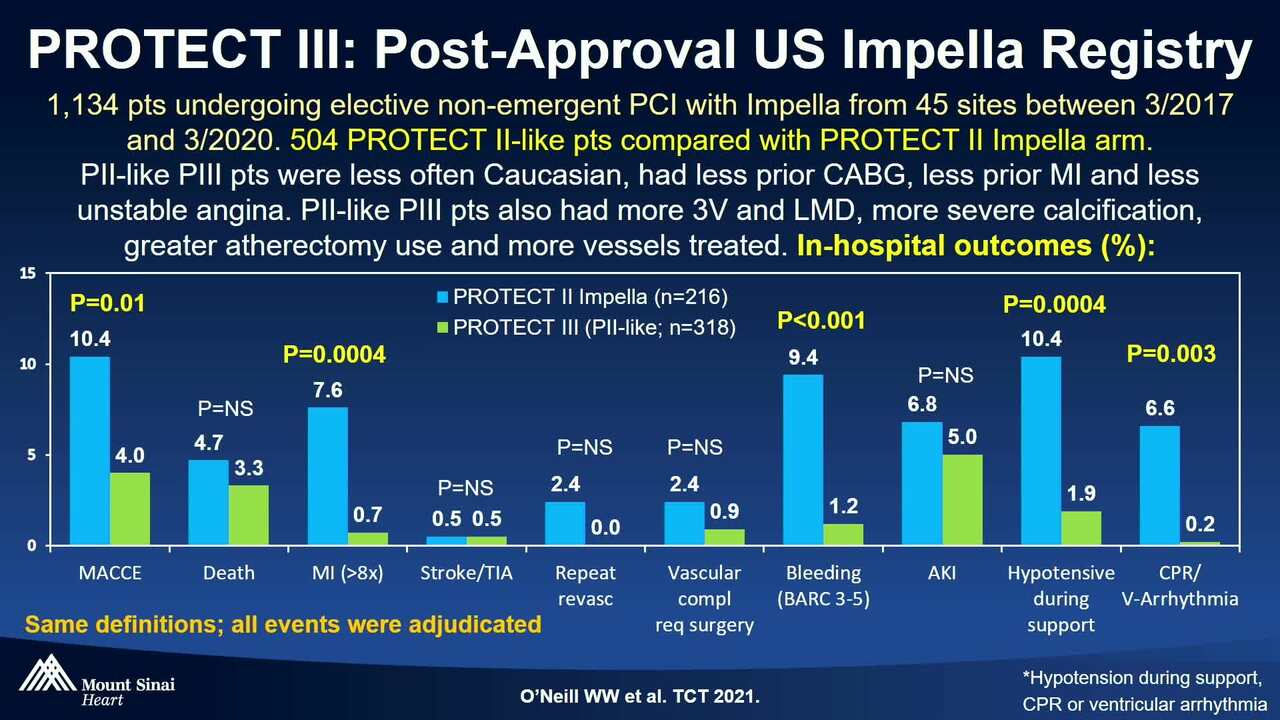 PROTECT III: Post-Approval US Impella Registry

1,134 pts undergoing elective non-emergent PCI with Impella from 45 sites between 3/2017 and 3/2020. 504 PROTECT II-like pts compared with PROTECT II Impella arm.

PII-like PIII pts were less often Caucasian, had less prior CABG, less prior MI and less unstable angina. PII-like PIII pts also had more 3V and LMD, more severe calcification, greater atherectomy use and more vessels treated. In-hospital outcomes (%):

15
10
5
0

PROTECT II Impella (n=216)
PROTECT III (PII-like; n=318)

P=0.01
10.4
4.0
MACCE

P=NS
4.7
3.3
Death

P=0.0004
7.6
0.7
MI (>8x)

P=NS
0.5
0.5
Stroke/TIA

P=NS
2.4
0.0
Repeat revasc

P=NS
2.4
0.9
Vascular compl req surgery

P<0.001
9.4
1.2
Bleeding (BARC 3-5)

P=NS
6.8
5.0
AKI

P=0.0004
10.4
1.9
Hypotensive during support

P=0.003
6.6
0.2
CPR/ V-Arrhythmia

Same definitions; all events were adjudicated

Mount Sinai Heart

O'Neill WW et al. TCT 2021.

*Hypotension during support, CPR or ventricular arrhythmia